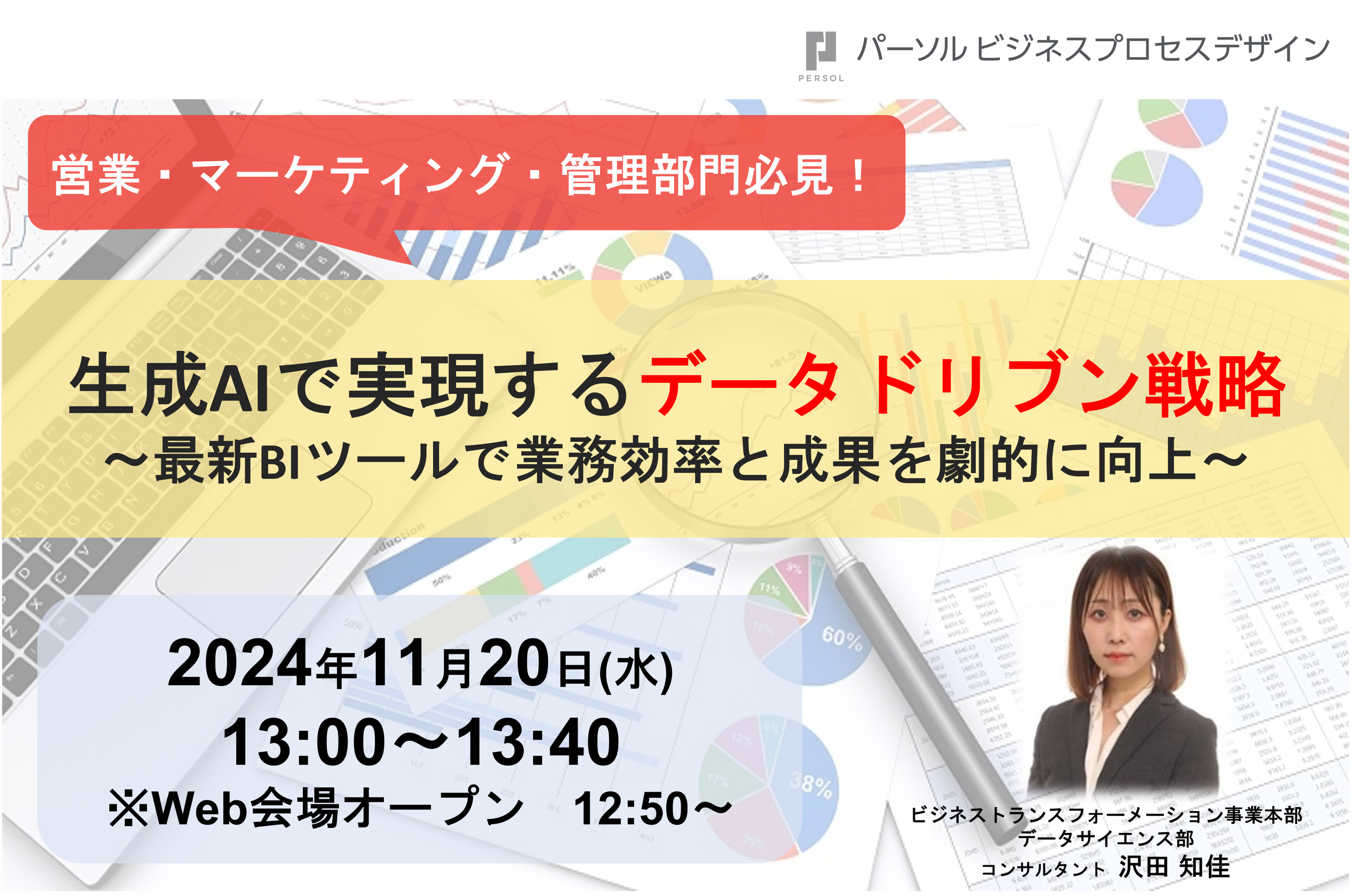 PERSOL パーソル ビジネスプロセスデザイン

営業・マーケティング・管理部門必見！

生成AIで実現するデータドリブン戦略
～最新BIツールで業務効率と成果を劇的に向上～

2024年11月20日(水)
13:00～13:40
※Web会場オープン　12:50～

ビジネストランスフォーメーション事業本部
データサイエンス部
コンサルタント 沢田 知佳